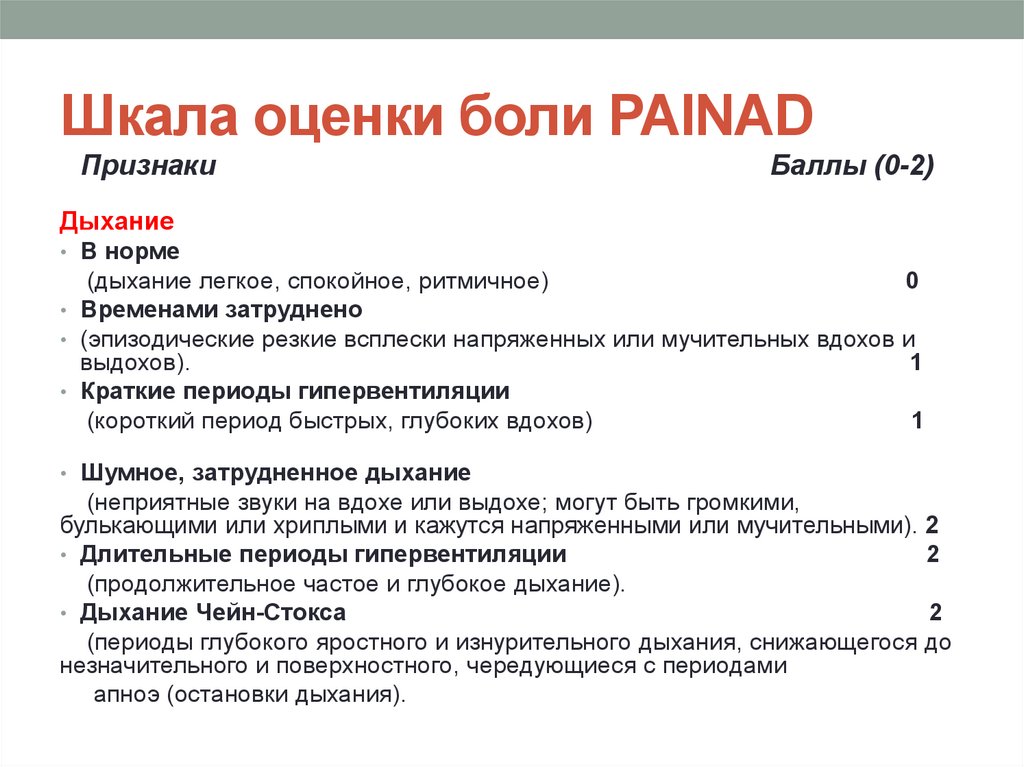 Шкала оценки боли PAINAD

Признаки Баллы (0-2)

Дыхание

• В норме
(дыхание легкое, спокойное, ритмичное) 0

• Временами затруднено

• (эпизодические резкие всплески напряженных или мучительных вдохов и выдохов). 1

• Краткие периоды гипервентиляции
(короткий период быстрых, глубоких вдохов) 1

• Шумное, затрудненное дыхание
(неприятные звуки на вдохе или выдохе; могут быть громкими, булькающими или хриплыми и кажутся напряженными или мучительными). 2

• Длительные периоды гипервентиляции 2
(продолжительное частое и глубокое дыхание).

• Дыхание Чейн-Стокса 2
(периоды глубокого яростного и изнурительного дыхания, снижающегося до незначительного и поверхностного, чередующиеся с периодами апноэ (остановки дыхания).